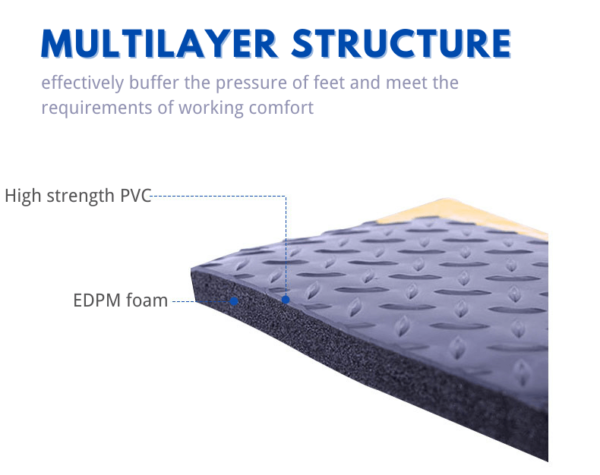 MULTILAYER STRUCTURE

effectively buffer the pressure of feet and meet the requirements of working comfort

High strength PVC

EDPM foam